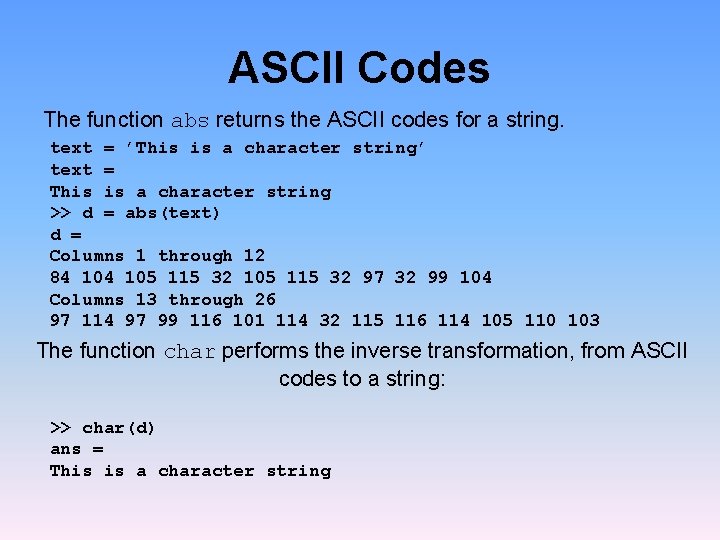 ASCII Codes

The function abs returns the ASCII codes for a string.

text = 'This is a character string'
text =
This is a character string
>> d = abs(text)
d =
Columns 1 through 12
84 104 105 115 32 105 115 32 97 32 99 104
Columns 13 through 26
97 114 97 99 116 101 114 32 115 116 114 105 110 103

The function char performs the inverse transformation, from ASCII codes to a string:

>> char(d)
ans =
This is a character string